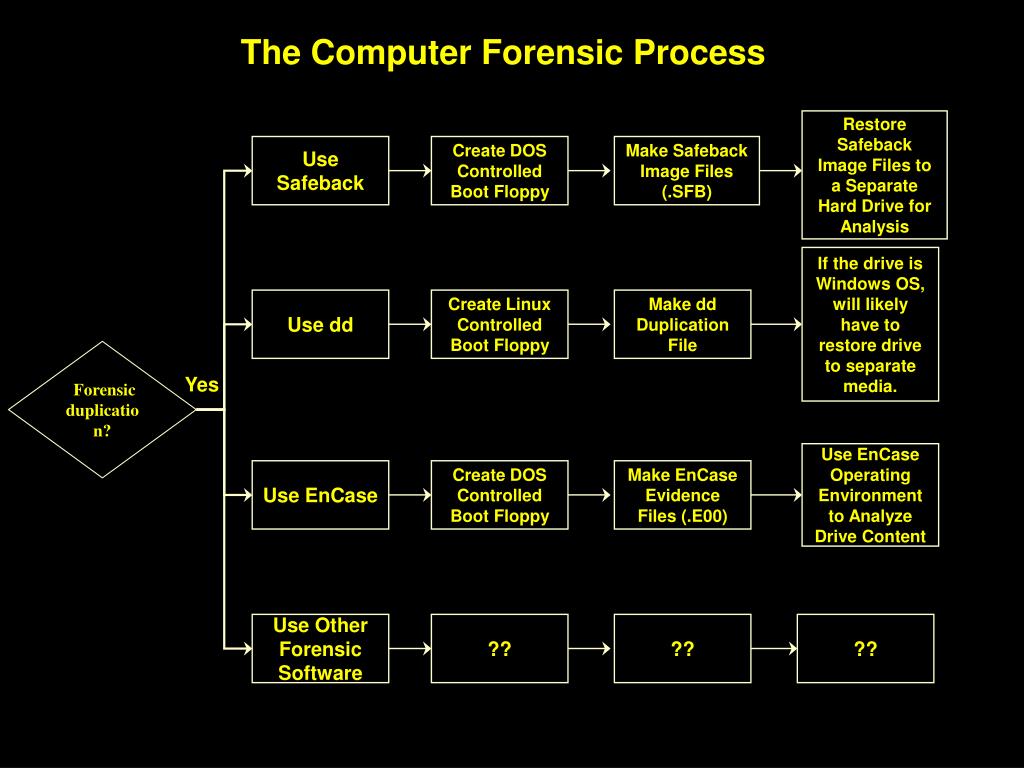 The Computer Forensic Process

Forensic duplication?

Yes

Use Safeback

Create DOS Controlled Boot Floppy

Make Safeback Image Files (.SFB)

Restore Safeback Image Files to a Separate Hard Drive for Analysis

Use dd

Create Linux Controlled Boot Floppy

Make dd Duplication File

If the drive is Windows OS, will likely have to restore drive to separate media.

Use EnCase

Create DOS Controlled Boot Floppy

Make EnCase Evidence Files (.E00)

Use EnCase Operating Environment to Analyze Drive Content

Use Other Forensic Software

??

??

??